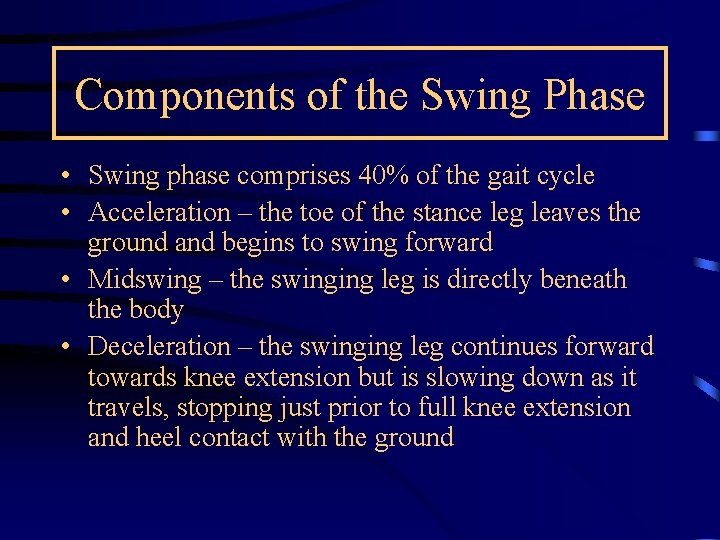 Components of the Swing Phase

• Swing phase comprises 40% of the gait cycle
• Acceleration – the toe of the stance leg leaves the ground and begins to swing forward
• Midswing – the swinging leg is directly beneath the body
• Deceleration – the swinging leg continues forward towards knee extension but is slowing down as it travels, stopping just prior to full knee extension and heel contact with the ground